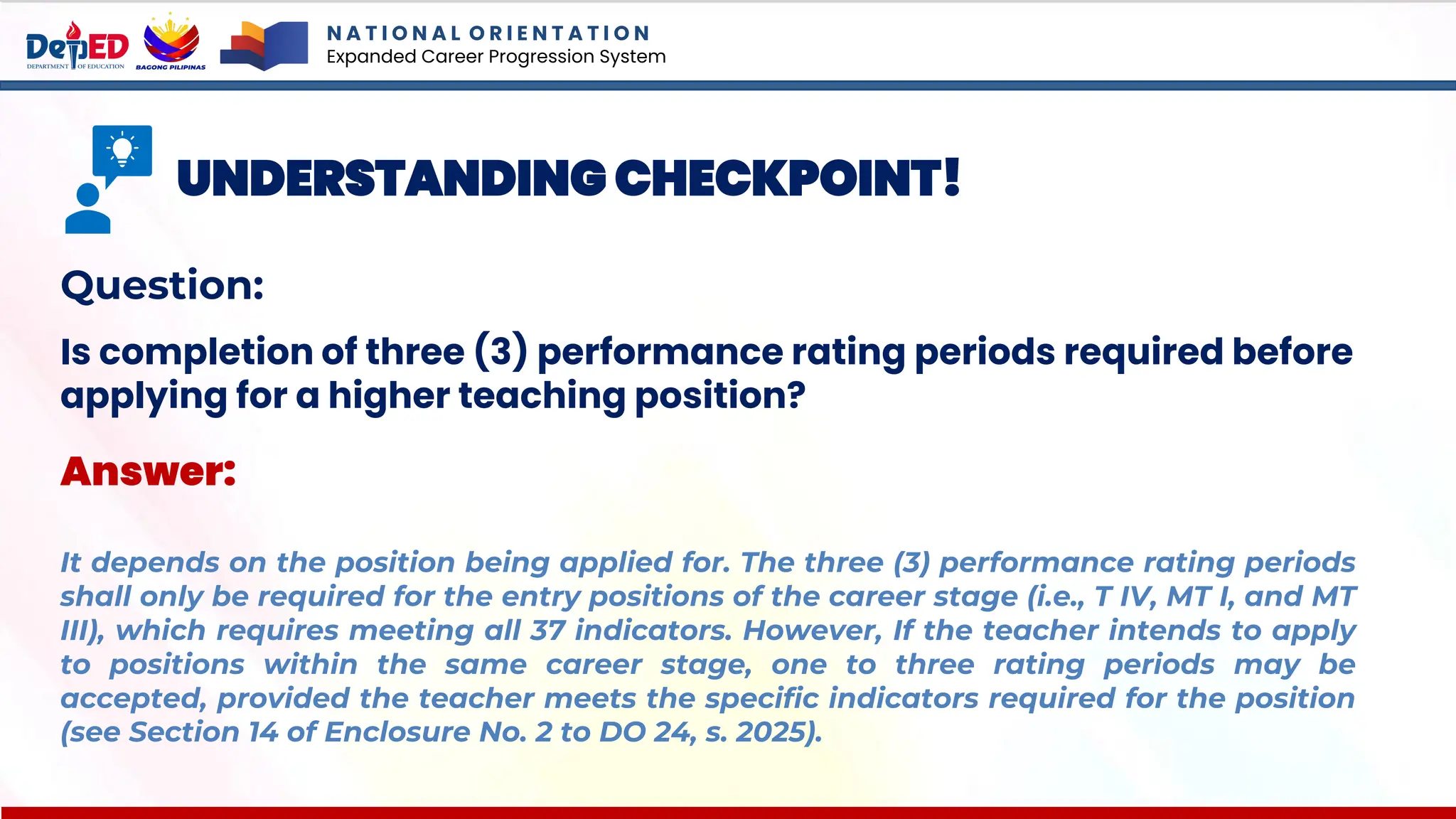 DepED
DEPARTMENT OF EDUCATION
BAGONG PILIPINAS
NATIONAL ORIENTATION
Expanded Career Progression System

UNDERSTANDING CHECKPOINT!

Question:

Is completion of three (3) performance rating periods required before applying for a higher teaching position?

Answer:

It depends on the position being applied for. The three (3) performance rating periods shall only be required for the entry positions of the career stage (i.e., T IV, MT I, and MT III), which requires meeting all 37 indicators. However, If the teacher intends to apply to positions within the same career stage, one to three rating periods may be accepted, provided the teacher meets the specific indicators required for the position (see Section 14 of Enclosure No. 2 to DO 24, s. 2025).